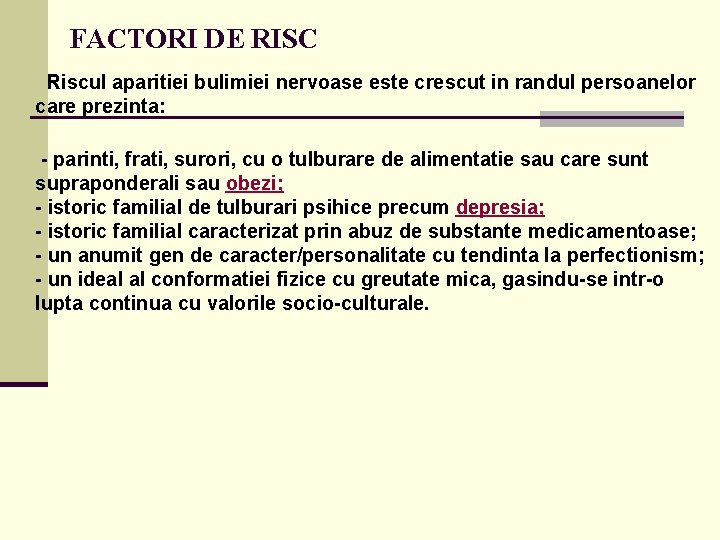 FACTORI DE RISC

Riscul aparitiei bulimiei nervoase este crescut in randul persoanelor care prezinta:

- parinti, frati, surori, cu o tulburare de alimentatie sau care sunt supraponderali sau obezi;
- istoric familial de tulburari psihice precum depresia;
- istoric familial caracterizat prin abuz de substante medicamentoase;
- un anumit gen de caracter/personalitate cu tendinta la perfectionism;
- un ideal al conformatiei fizice cu greutate mica, gasindu-se intr-o lupta continua cu valorile socio-culturale.